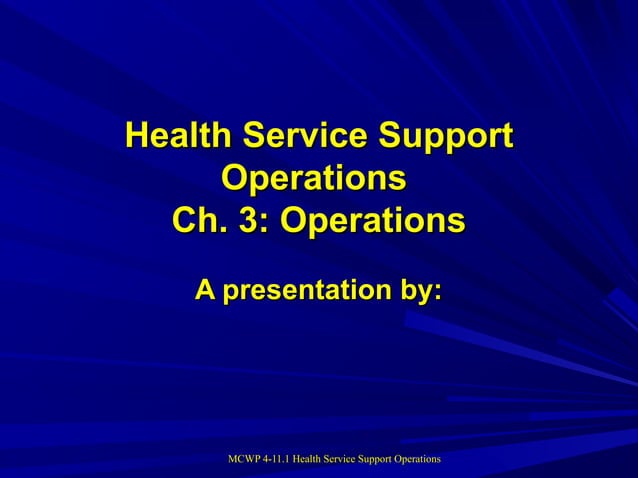 Health Service Support Operations
Ch. 3: Operations

A presentation by:

MCWP 4-11.1 Health Service Support Operations